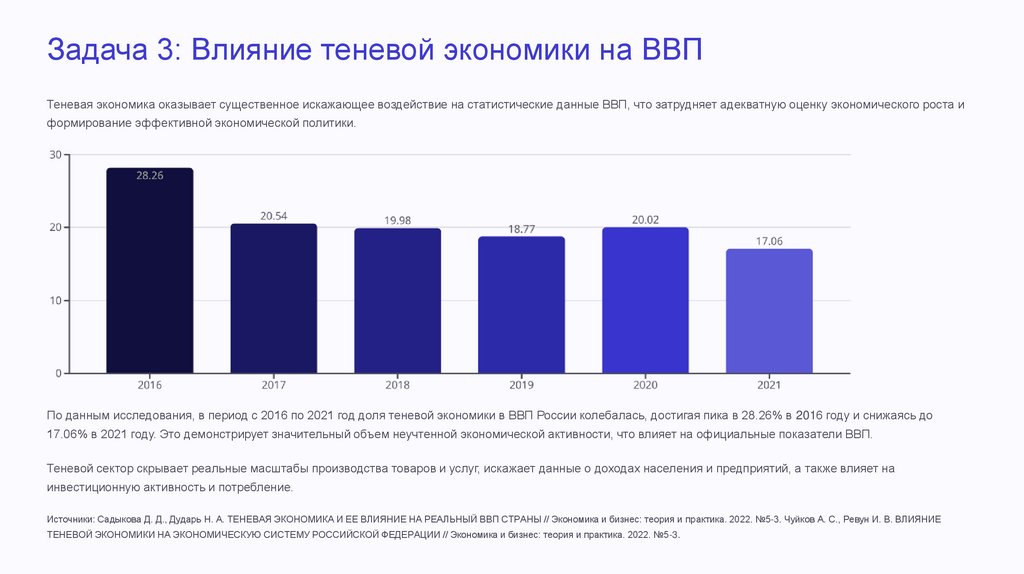 Задача 3: Влияние теневой экономики на ВВП

Теневая экономика оказывает существенное искажающее воздействие на статистические данные ВВП, что затрудняет адекватную оценку экономического роста и формирование эффективной экономической политики.

30
20
10
0
28.26
20.54
19.98
18.77
20.02
17.06
2016
2017
2018
2019
2020
2021

По данным исследования, в период с 2016 по 2021 год доля теневой экономики в ВВП России колебалась, достигая пика в 28.26% в 2016 году и снижаясь до 17.06% в 2021 году. Это демонстрирует значительный объем неучтенной экономической активности, что влияет на официальные показатели ВВП.

Теневой сектор скрывает реальные масштабы производства товаров и услуг, искажает данные о доходах населения и предприятий, а также влияет на инвестиционную активность и потребление.

Источники: Садыкова Д. Д., Дударь Н. А. ТЕНЕВАЯ ЭКОНОМИКА И ЕЕ ВЛИЯНИЕ НА РЕАЛЬНЫЙ ВВП СТРАНЫ // Экономика и бизнес: теория и практика. 2022. №5-3. Чуйков А. С., Ревун И. В. ВЛИЯНИЕ ТЕНЕВОЙ ЭКОНОМИКИ НА ЭКОНОМИЧЕСКУЮ СИСТЕМУ РОССИЙСКОЙ ФЕДЕРАЦИИ // Экономика и бизнес: теория и практика. 2022. №5-3.